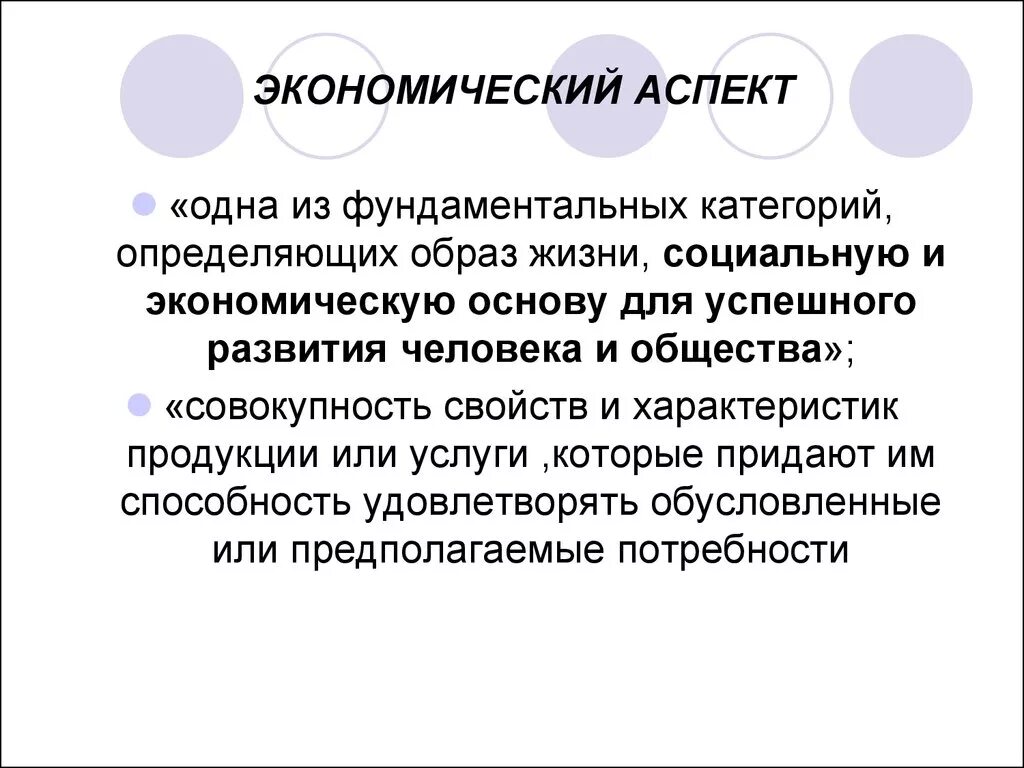 ЭКОНОМИЧЕСКИЙ АСПЕКТ

«одна из фундаментальных категорий, определяющих образ жизни, социальную и экономическую основу для успешного развития человека и общества»;

«совокупность свойств и характеристик продукции или услуги ,которые придают им способность удовлетворять обусловленные или предполагаемые потребности